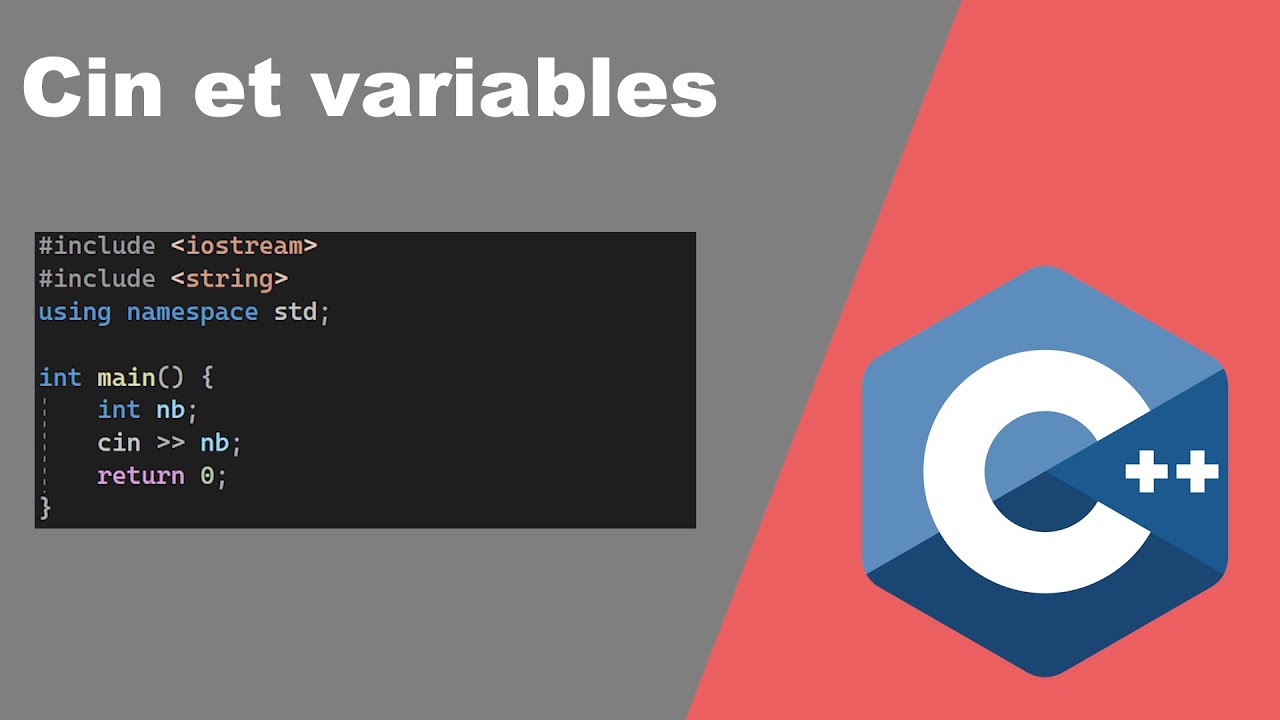 Cin et variables

#include <iostream>
#include <string>
using namespace std;

int main() {
    int nb;
    cin >> nb;
    return 0;
}

C++